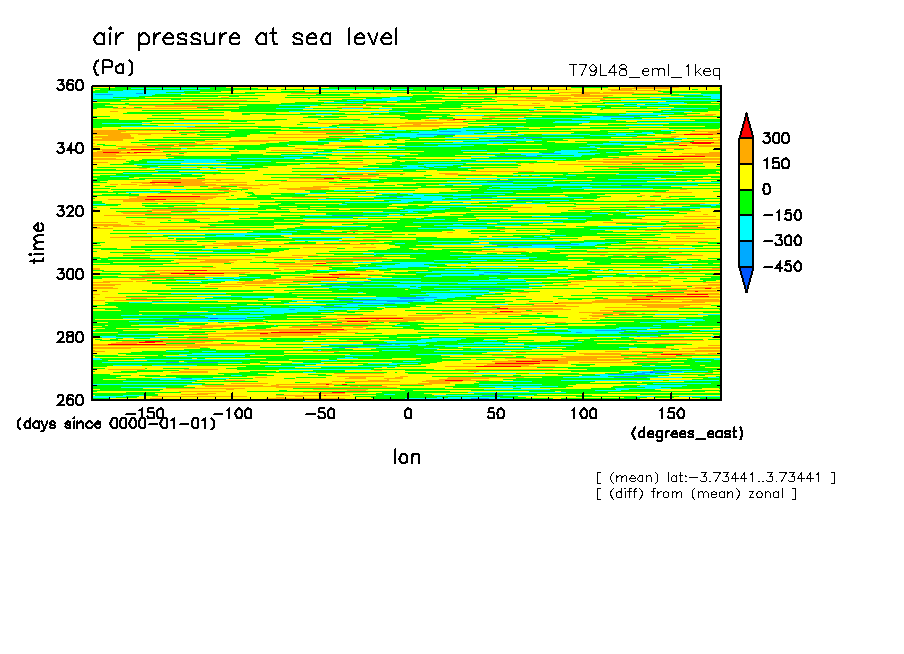 air pressure at sea level
(Pa)
T79L48_eml_1keq

360
340
320
300
280
260
time

300
150
0
−150
−300
−450

−150 −100 −50 0 50 100 150
(days since 0000-01-01)
(degrees_east)
lon

[ (mean) lat:−3.73441..3.73441 ]
[ (diff) from (mean) zonal ]